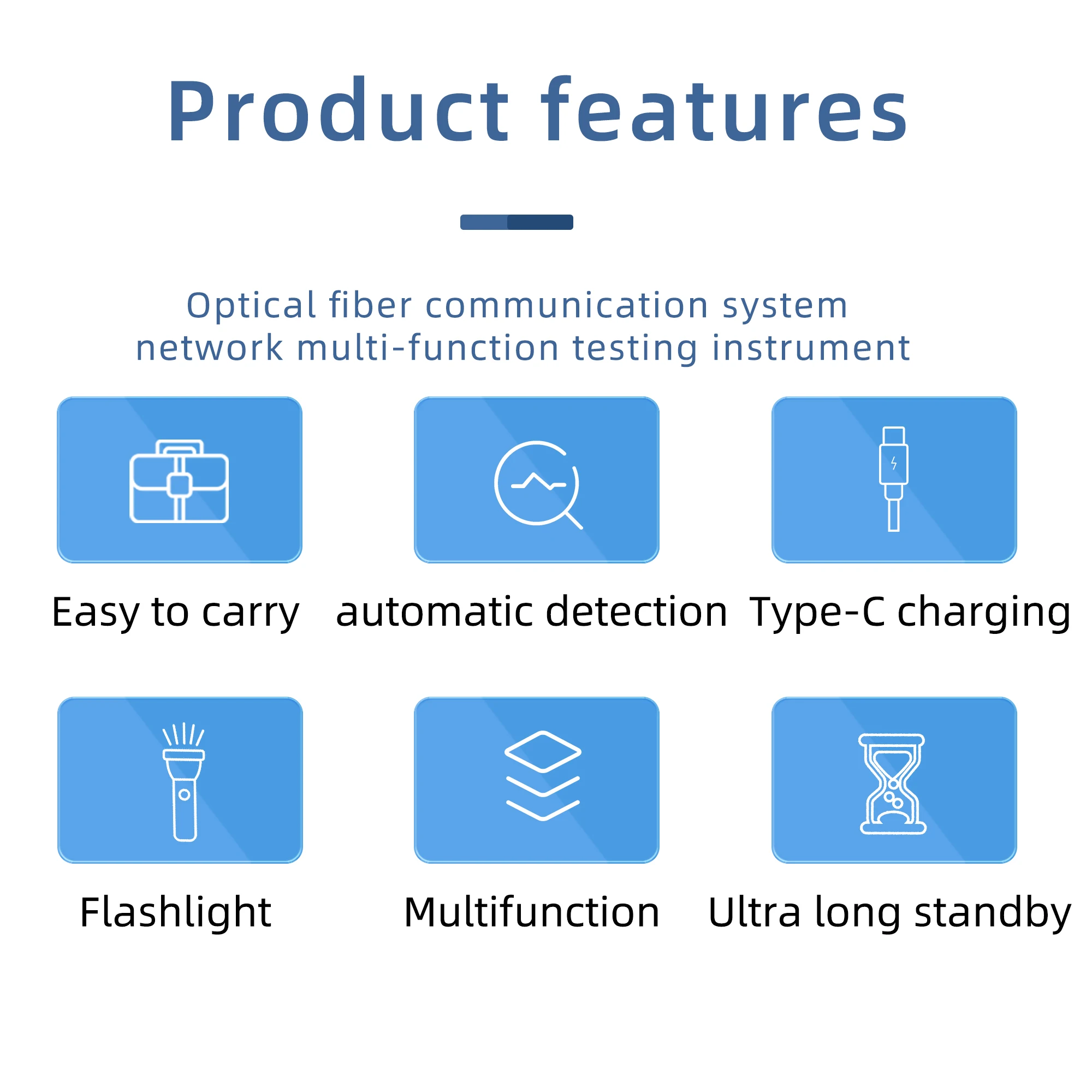 Product features

Optical fiber communication system network multi-function testing instrument

Easy to carry

automatic detection

Type-C charging

Flashlight

Multifunction

Ultra long standby